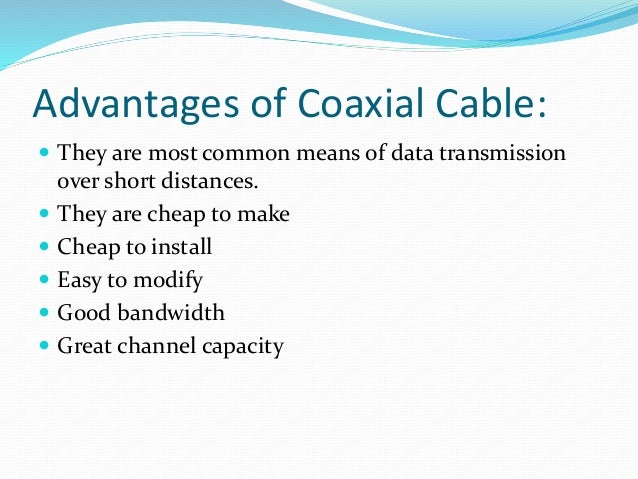 Advantages of Coaxial Cable:

- They are most common means of data transmission over short distances.
- They are cheap to make
- Cheap to install
- Easy to modify
- Good bandwidth
- Great channel capacity